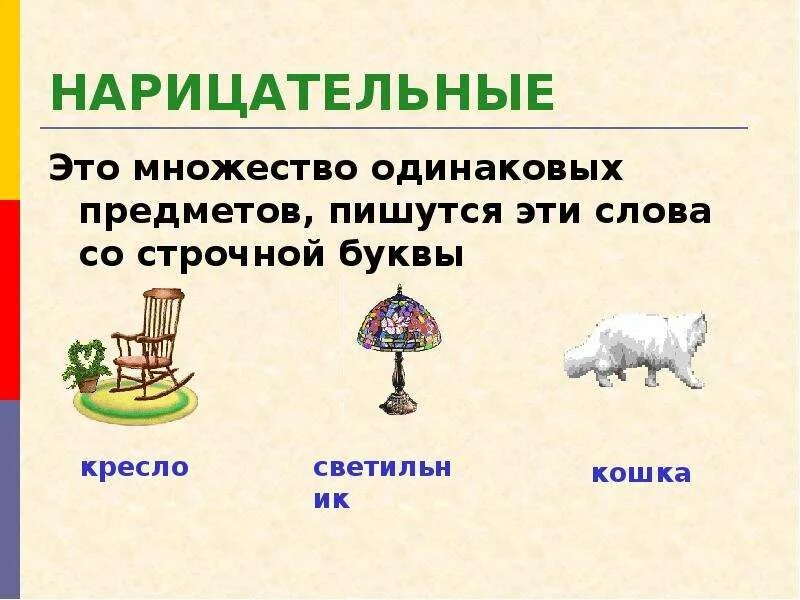 НАРИЦАТЕЛЬНЫЕ

Это множество одинаковых предметов, пишутся эти слова со строчной буквы

кресло

светильник

кошка